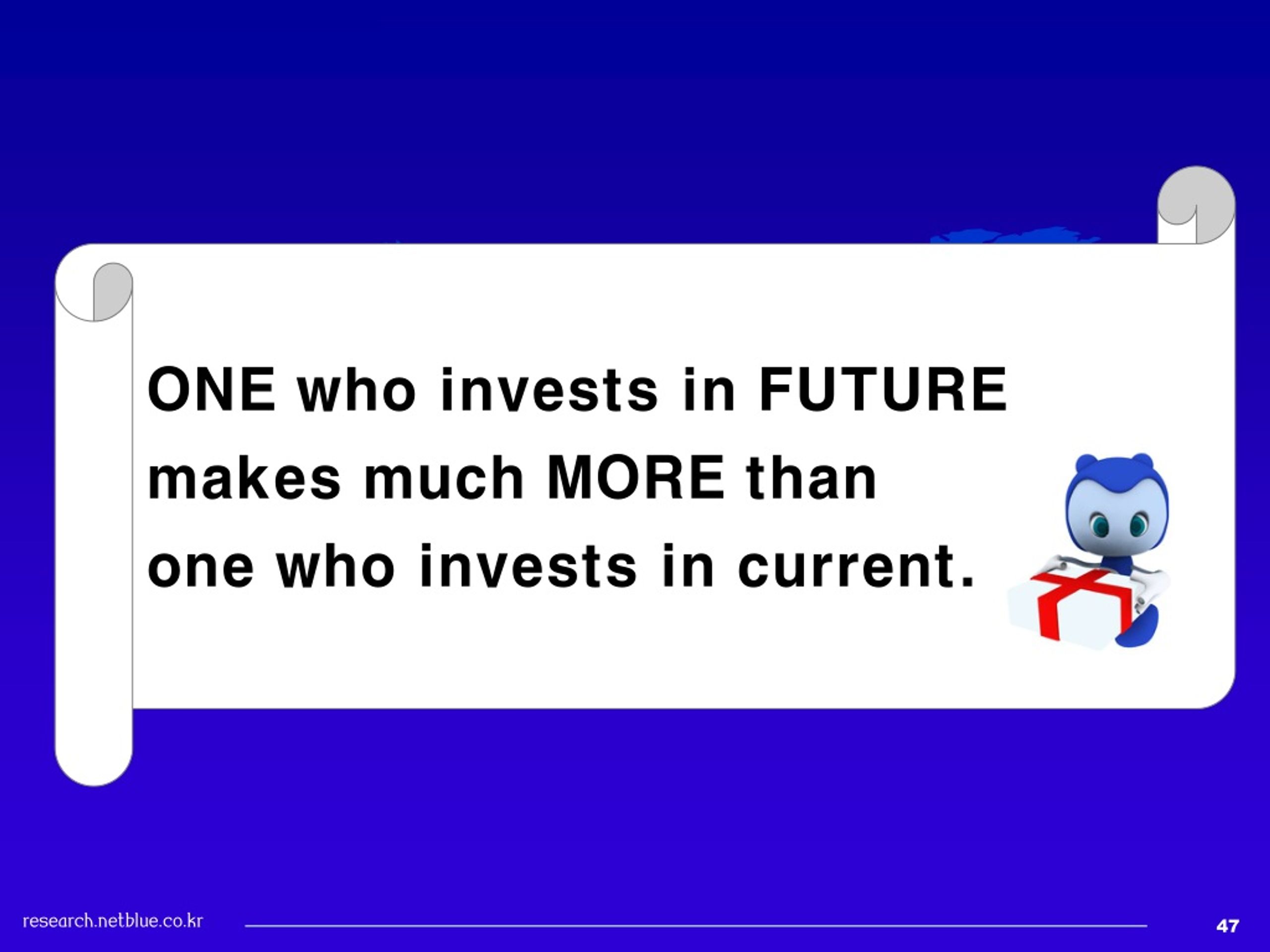 ONE who invests in FUTURE makes much MORE than one who invests in current.

research.netblue.co.kr

47